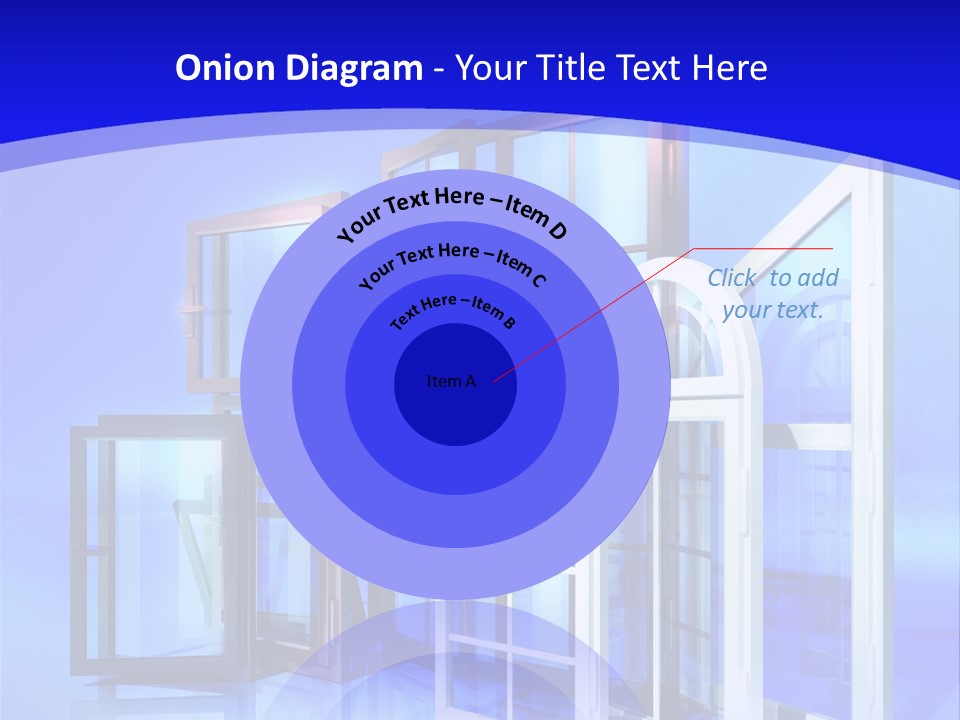 Onion Diagram - Your Title Text Here

Your Text Here – Item D

Your Text Here – Item C

Text Here – Item B

Item A

Click to add your text.